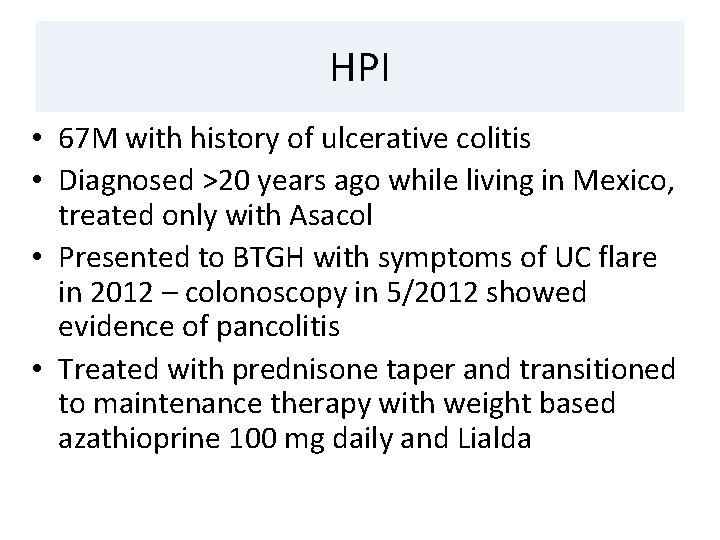 HPI

• 67M with history of ulcerative colitis
• Diagnosed >20 years ago while living in Mexico, treated only with Asacol
• Presented to BTGH with symptoms of UC flare in 2012 – colonoscopy in 5/2012 showed evidence of pancolitis
• Treated with prednisone taper and transitioned to maintenance therapy with weight based azathioprine 100 mg daily and Lialda